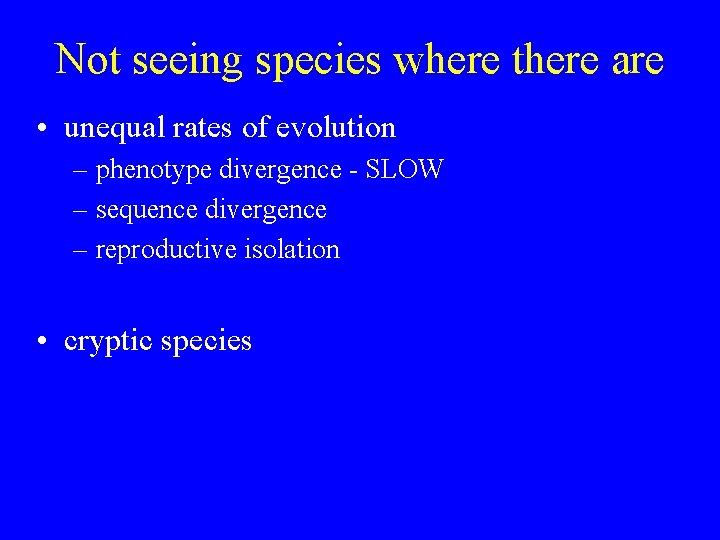 Not seeing species where there are

• unequal rates of evolution
  – phenotype divergence - SLOW
  – sequence divergence
  – reproductive isolation

• cryptic species